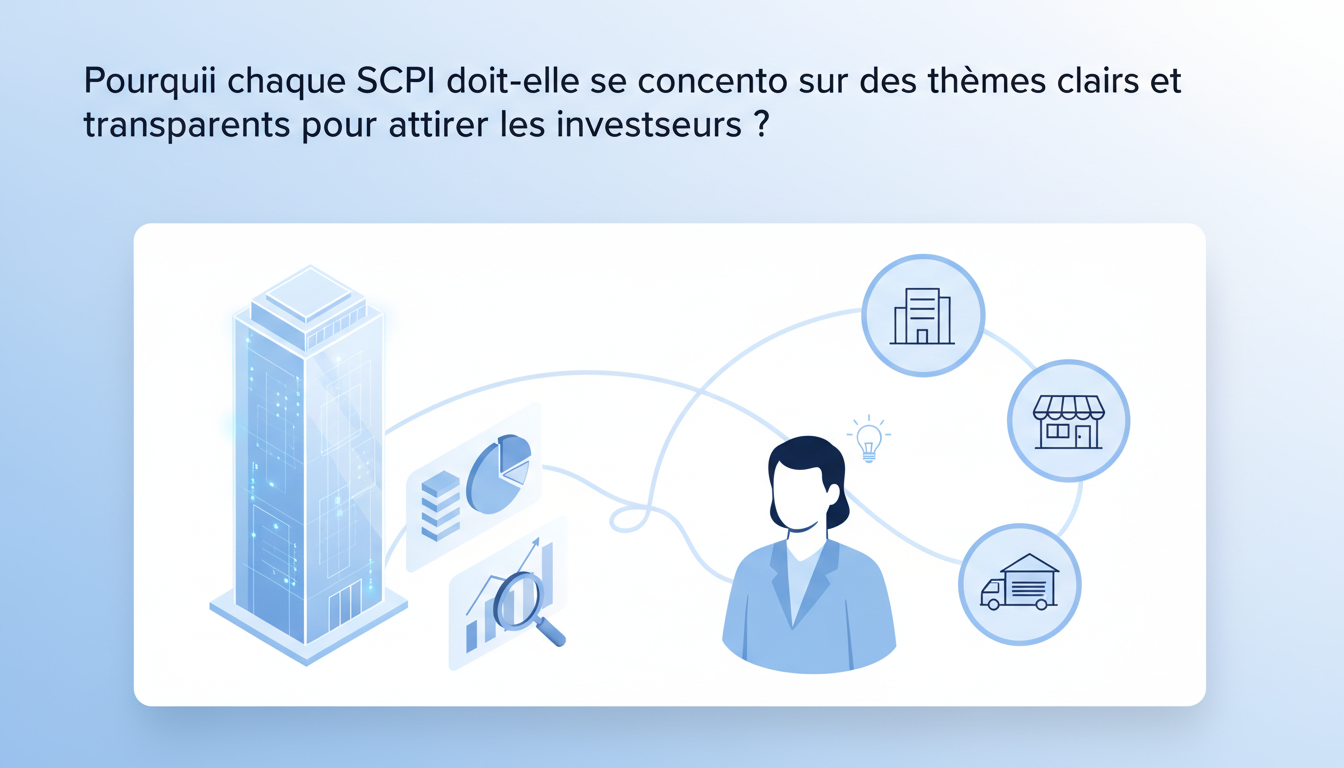 Pourquii chaque SCPI doit-elle se concento sur des thèmes clairs et transparents pour attirer les investseurs ?